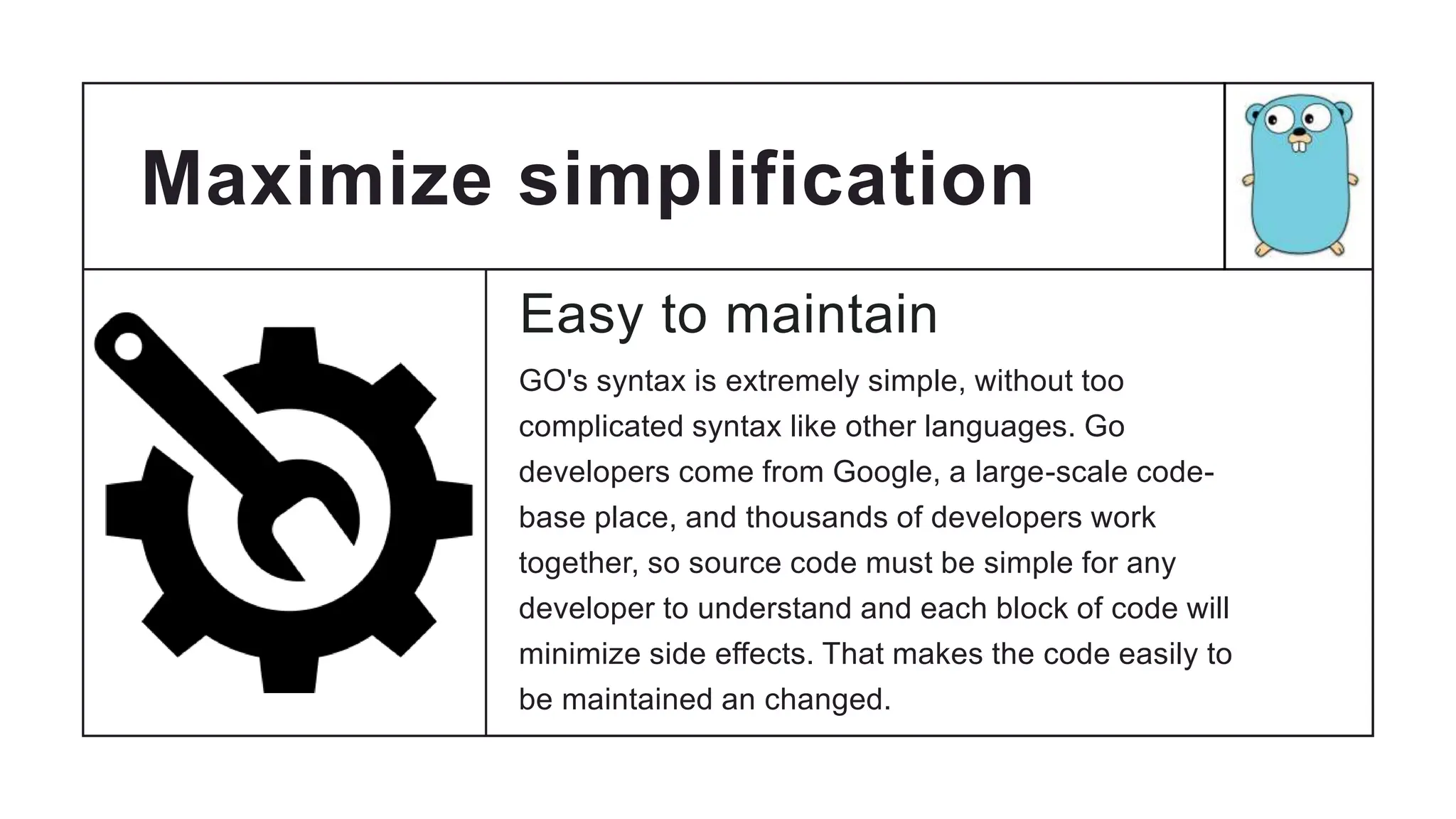 Maximize simplification

Easy to maintain

GO's syntax is extremely simple, without too complicated syntax like other languages. Go developers come from Google, a large-scale code-base place, and thousands of developers work together, so source code must be simple for any developer to understand and each block of code will minimize side effects. That makes the code easily to be maintained an changed.